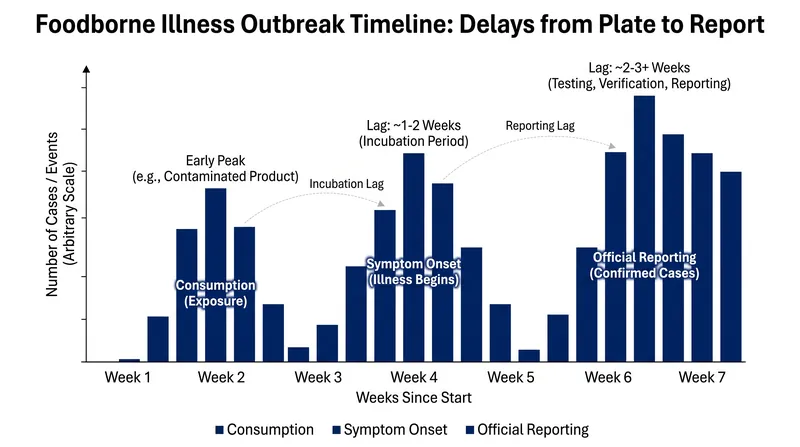 Foodborne Illness Outbreak Timeline: Delays from Plate to Report

Number of Cases / Events (Arbitrary Scale)

Early Peak (e.g., Contaminated Product)

Incubation Lag

Lag: ~1-2 Weeks (Incubation Period)

Reporting Lag

Lag: ~2-3+ Weeks (Testing, Verification, Reporting)

Consumption (Exposure)

Symptom Onset (Illness Begins)

Official Reporting (Confirmed Cases)

Week 1 Week 2 Week 3 Week 4 Week 5 Week 6 Week 7

Weeks Since Start

Consumption Symptom Onset Official Reporting